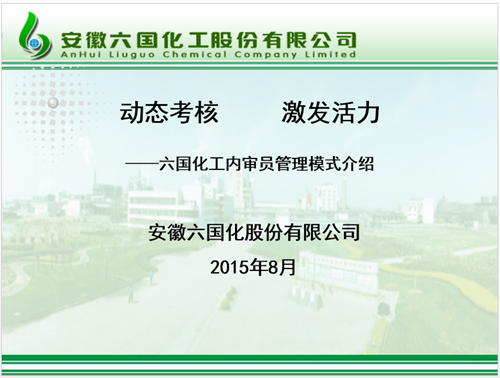 安徽六国化工股份有限公司
AnHui Liuguo Chemical Company Limited

动态考核　　激发活力

——六国化工内审员管理模式介绍

安徽六国化股份有限公司

2015年8月